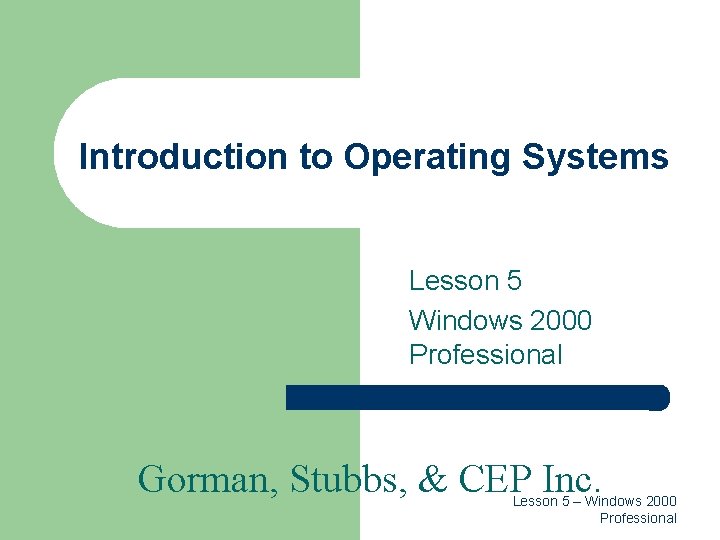 Introduction to Operating Systems

Lesson 5
Windows 2000 Professional

Gorman, Stubbs, & CEP Inc.

Lesson 5 – Windows 2000 Professional